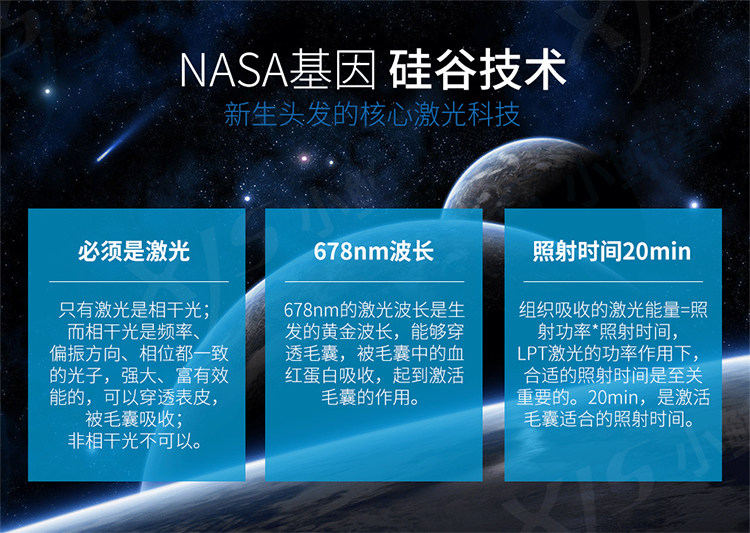 NASA基因 硅谷技术
新生头发的核心激光科技

必须是激光

只有激光是相干光；而相干光是频率、偏振方向、相位都一致的光子，强大、富有效能的，可以穿透表皮，被毛囊吸收；非相干光不可以。

678nm波长

678nm的激光波长是生发的黄金波长，能够穿透毛囊，被毛囊中的血红蛋白吸收，起到激活毛囊的作用。

照射时间20min

组织吸收的激光能量=照射功率*照射时间，LPT激光的功率作用下，合适的照射时间是至关重要的。20min，是激活毛囊适合的照射时间。